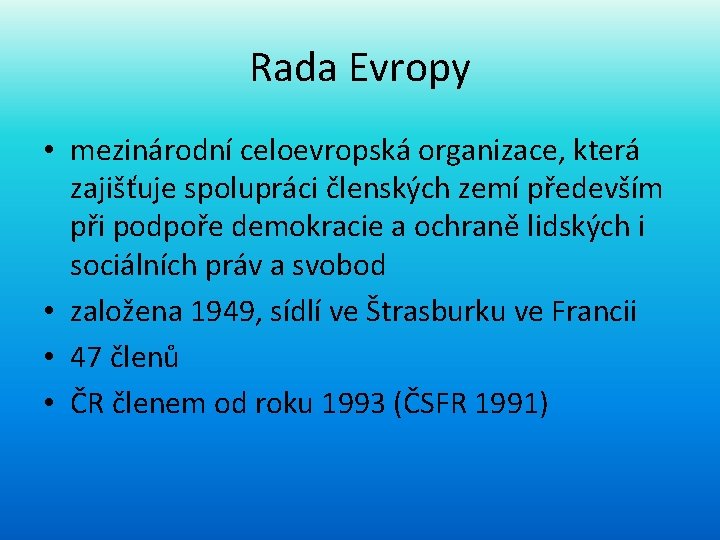 Rada Evropy

• mezinárodní celoevropská organizace, která zajišťuje spolupráci členských zemí především při podpoře demokracie a ochraně lidských i sociálních práv a svobod
• založena 1949, sídlí ve Štrasburku ve Francii
• 47 členů
• ČR členem od roku 1993 (ČSFR 1991)